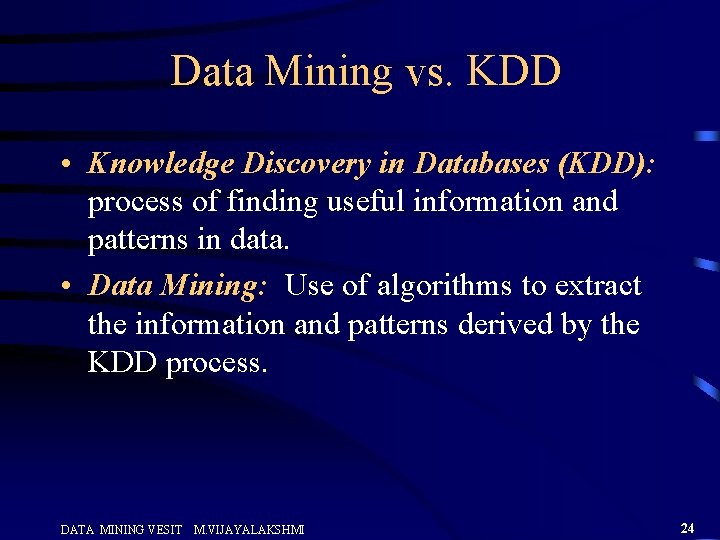 Data Mining vs. KDD

• Knowledge Discovery in Databases (KDD): process of finding useful information and patterns in data.

• Data Mining: Use of algorithms to extract the information and patterns derived by the KDD process.

DATA MINING VESIT M.VIJAYALAKSHMI

24